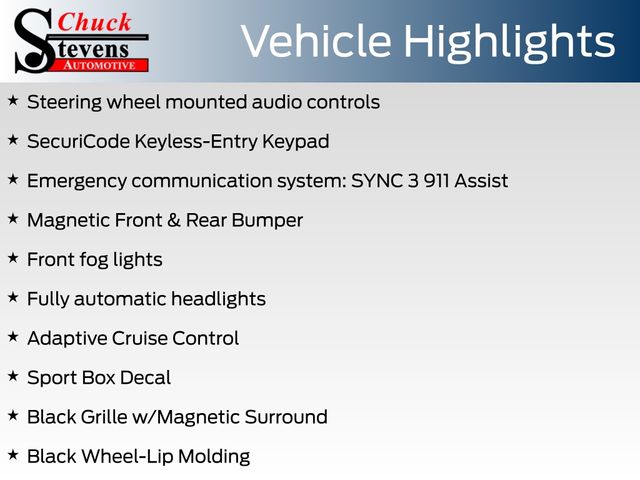 Chuck Stevens AUTOMOTIVE

Vehicle Highlights

★ Steering wheel mounted audio controls
★ SecuriCode Keyless-Entry Keypad
★ Emergency communication system: SYNC 3 911 Assist
★ Magnetic Front & Rear Bumper
★ Front fog lights
★ Fully automatic headlights
★ Adaptive Cruise Control
★ Sport Box Decal
★ Black Grille w/Magnetic Surround
★ Black Wheel-Lip Molding